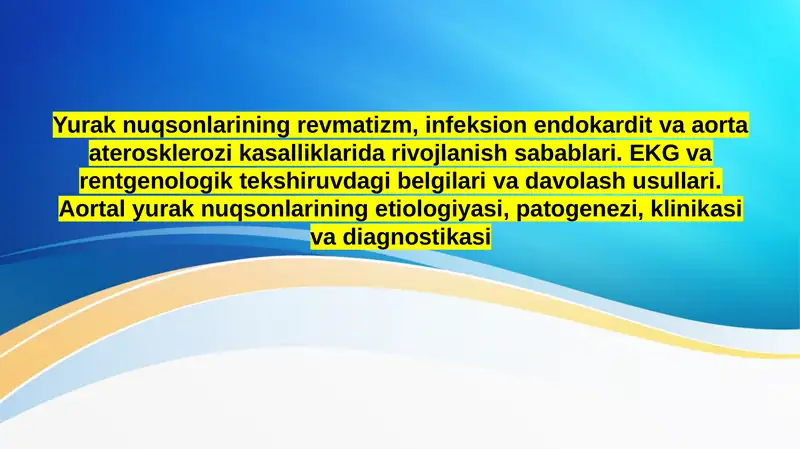 Yurak nuqsonlarining revmatizm, infeksion endokardit va aorta aterosklerozi kasalliklarida rivojlanish sabablari. EKG va rentgenologik tekshiruvdagi belgilari va davolash usullari. Aortal yurak nuqsonlarining etiologiyasi, patogenezi, klinikasi va diagnostikasi